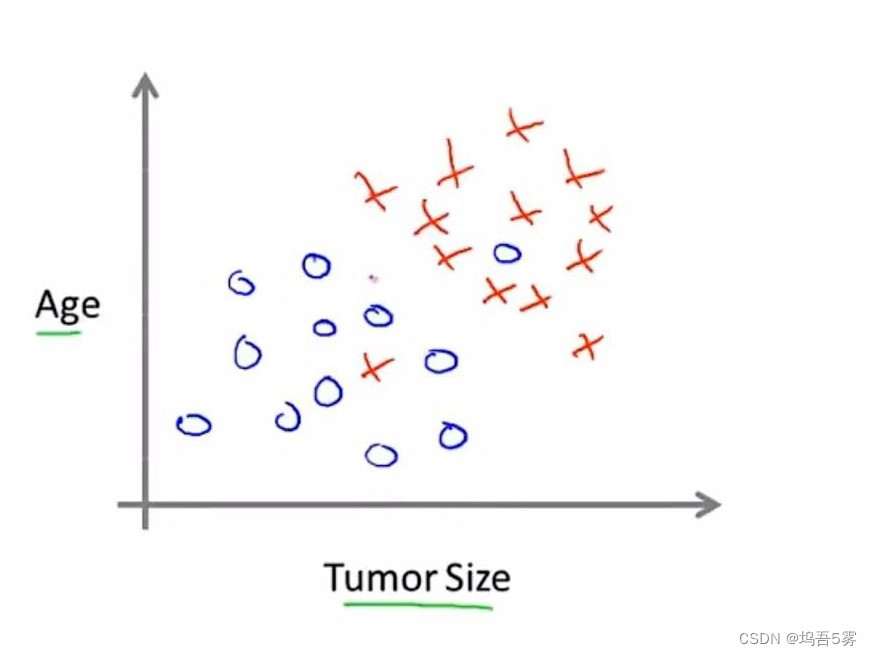 Age

Tumor Size

CSDN @坞吾5雾